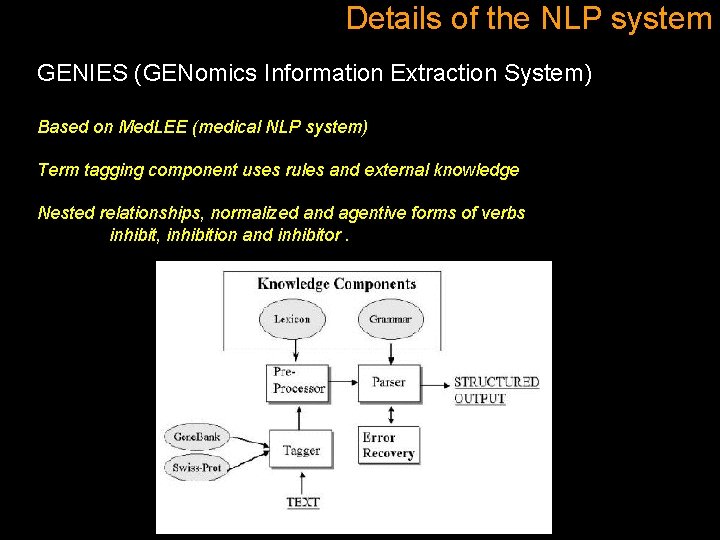 Details of the NLP system

GENIES (GENomics Information Extraction System)

Based on MedLEE (medical NLP system)

Term tagging component uses rules and external knowledge

Nested relationships, normalized and agentive forms of verbs
inhibit, inhibition and inhibitor .

Knowledge Components

Lexicon

Grammar

Pre-Processor

Parser

STRUCTURED OUTPUT

GeneBank

Swiss-Prot

Tagger

Error Recovery

TEXT